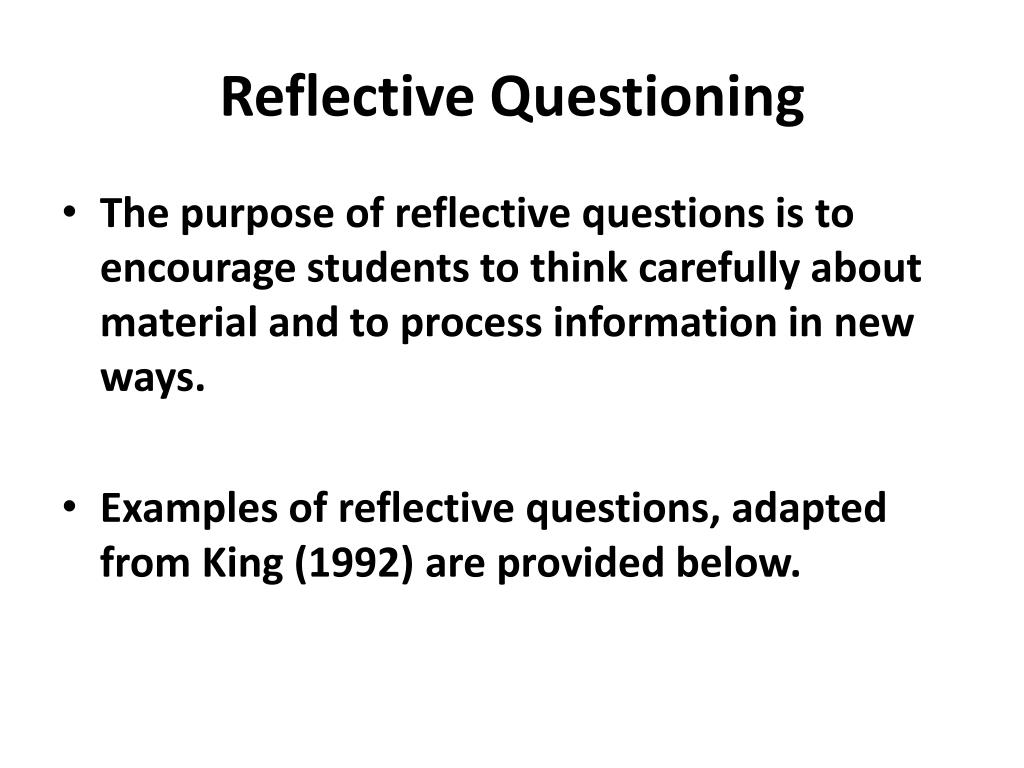 Reflective Questioning

• The purpose of reflective questions is to encourage students to think carefully about material and to process information in new ways.

• Examples of reflective questions, adapted from King (1992) are provided below.